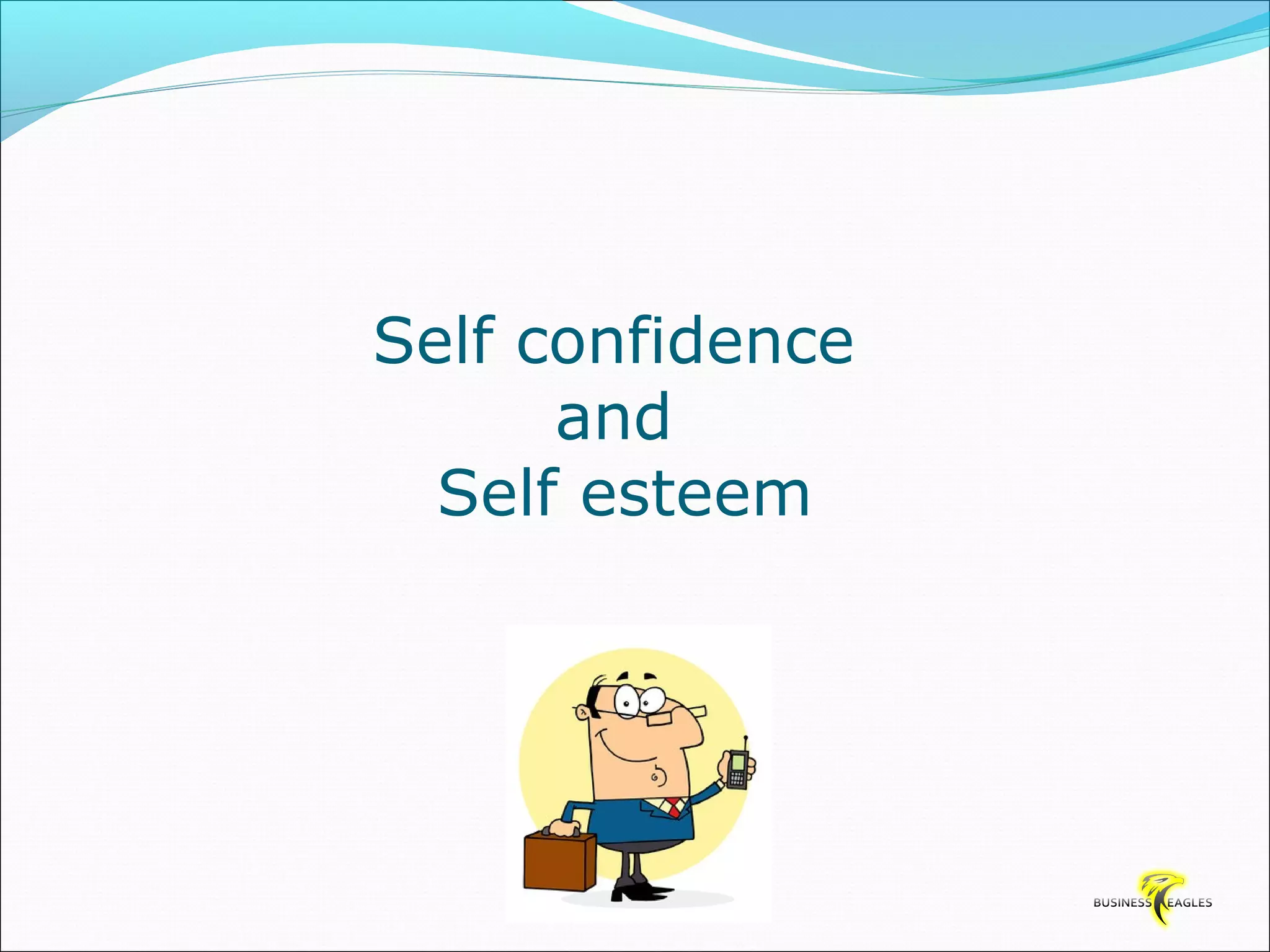 Self confidence
and
Self esteem

BUSINESS EAGLES